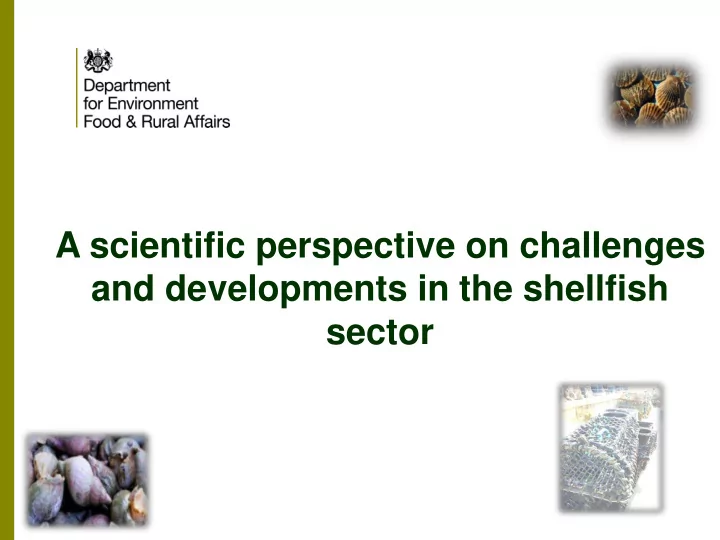 Department
for Environment
Food & Rural Affairs

A scientific perspective on challenges and developments in the shellfish sector